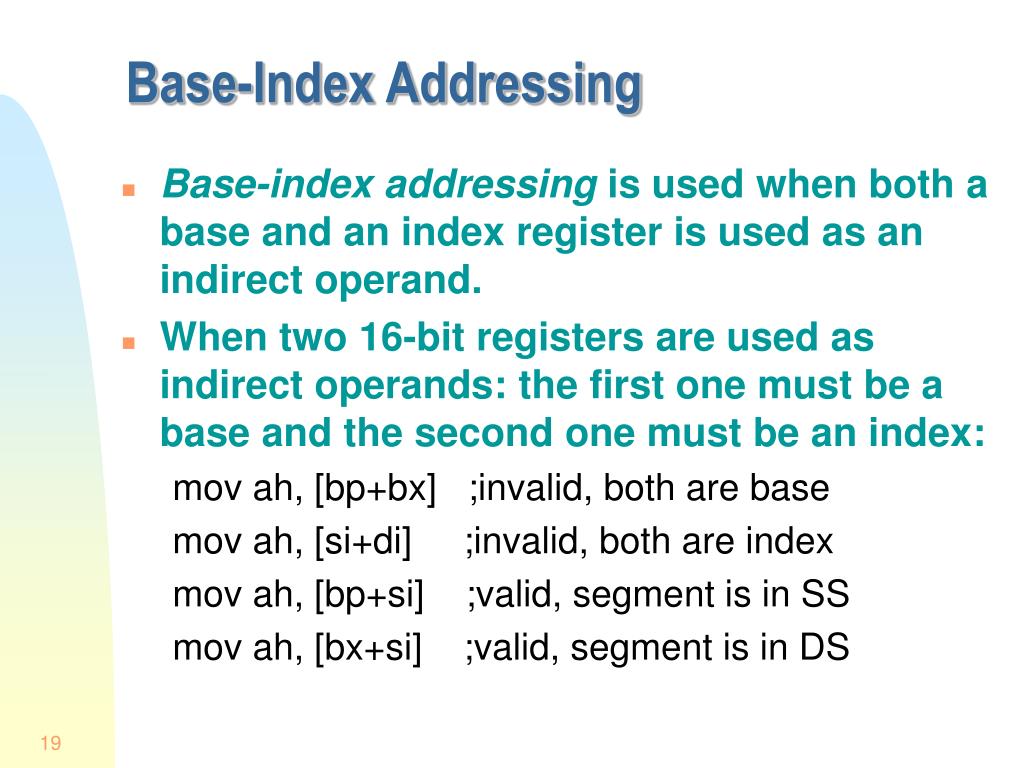 Base-Index Addressing

Base-index addressing is used when both a base and an index register is used as an indirect operand.

When two 16-bit registers are used as indirect operands: the first one must be a base and the second one must be an index:

mov ah, [bp+bx] ;invalid, both are base
mov ah, [si+di] ;invalid, both are index
mov ah, [bp+si] ;valid, segment is in SS
mov ah, [bx+si] ;valid, segment is in DS

19